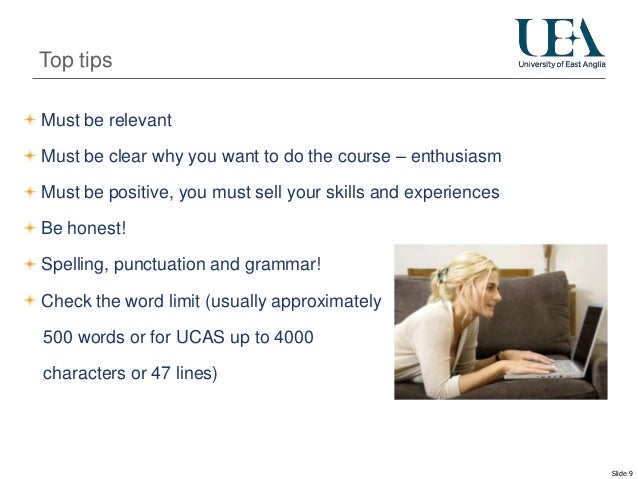 Top tips

UEA
University of East Anglia

Must be relevant

Must be clear why you want to do the course – enthusiasm

Must be positive, you must sell your skills and experiences

Be honest!

Spelling, punctuation and grammar!

Check the word limit (usually approximately 500 words or for UCAS up to 4000 characters or 47 lines)

Slide 9